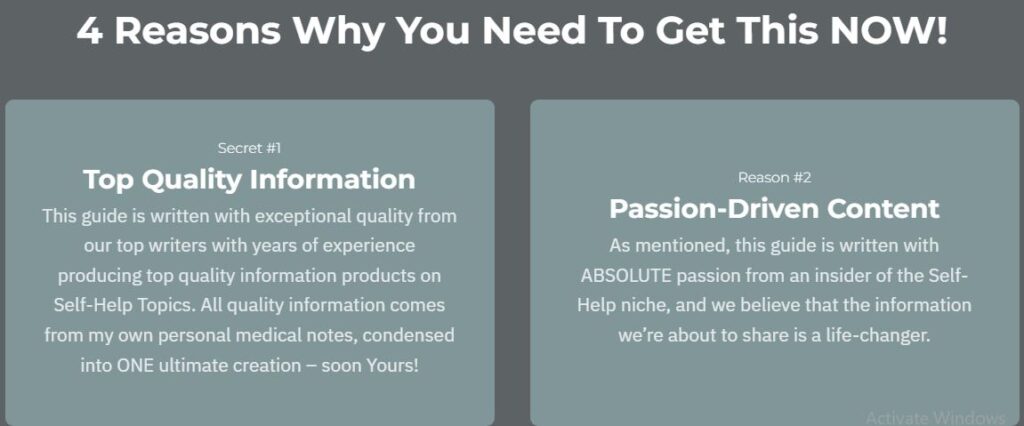 4 Reasons Why You Need To Get This NOW!

Secret #1

Top Quality Information

This guide is written with exceptional quality from our top writers with years of experience producing top quality information products on Self-Help Topics. All quality information comes from my own personal medical notes, condensed into ONE ultimate creation – soon Yours!

Reason #2

Passion-Driven Content

As mentioned, this guide is written with ABSOLUTE passion from an insider of the Self-Help niche, and we believe that the information we're about to share is a life-changer.

Activate Windows